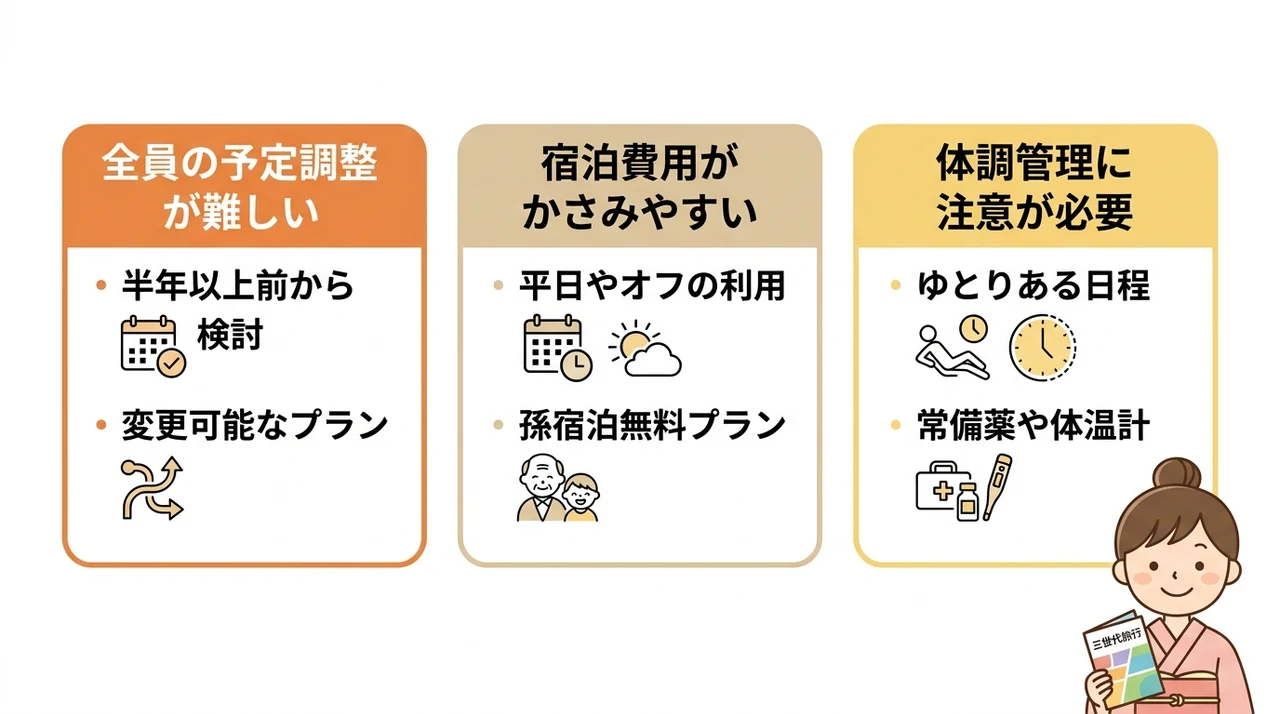 全員の予定調整が難しい

• 半年以上前から検討

• 変更可能なプラン

宿泊費用がかさみやすい

• 平日やオフの利用

• 孫宿泊無料プラン

体調管理に注意が必要

• ゆとりある日程

• 常備薬や体温計

三世代旅行